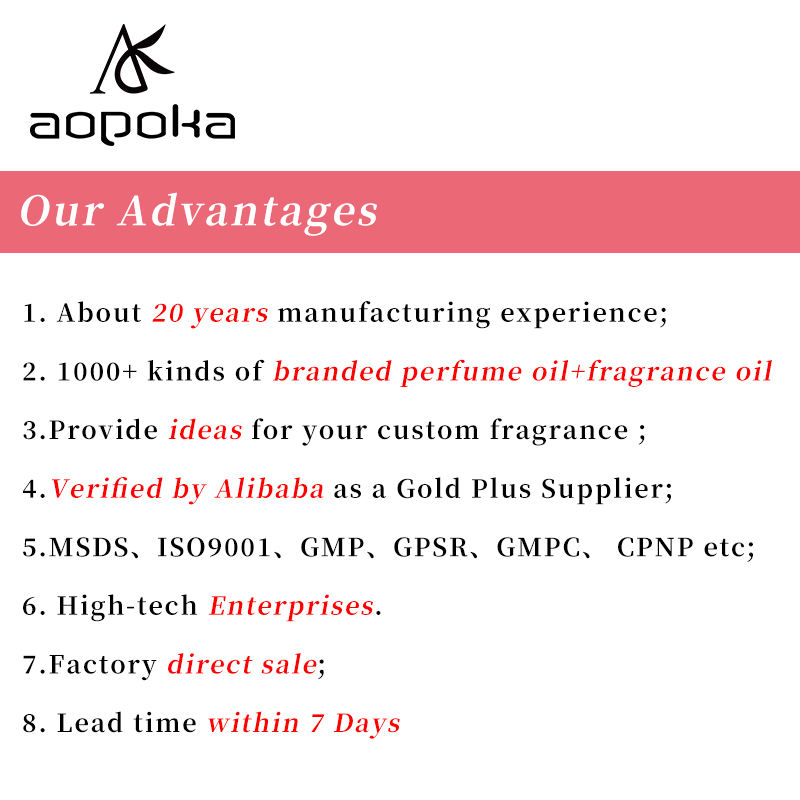 aopoka

Our Advantages

1. About 20 years manufacturing experience;

2. 1000+ kinds of branded perfume oil+fragrance oil

3.Provide ideas for your custom fragrance ;

4.Verified by Alibaba as a Gold Plus Supplier;

5.MSDS、ISO9001、GMP、GPSR、GMPC、 CPNP etc;

6. High-tech Enterprises.

7.Factory direct sale;

8. Lead time within 7 Days